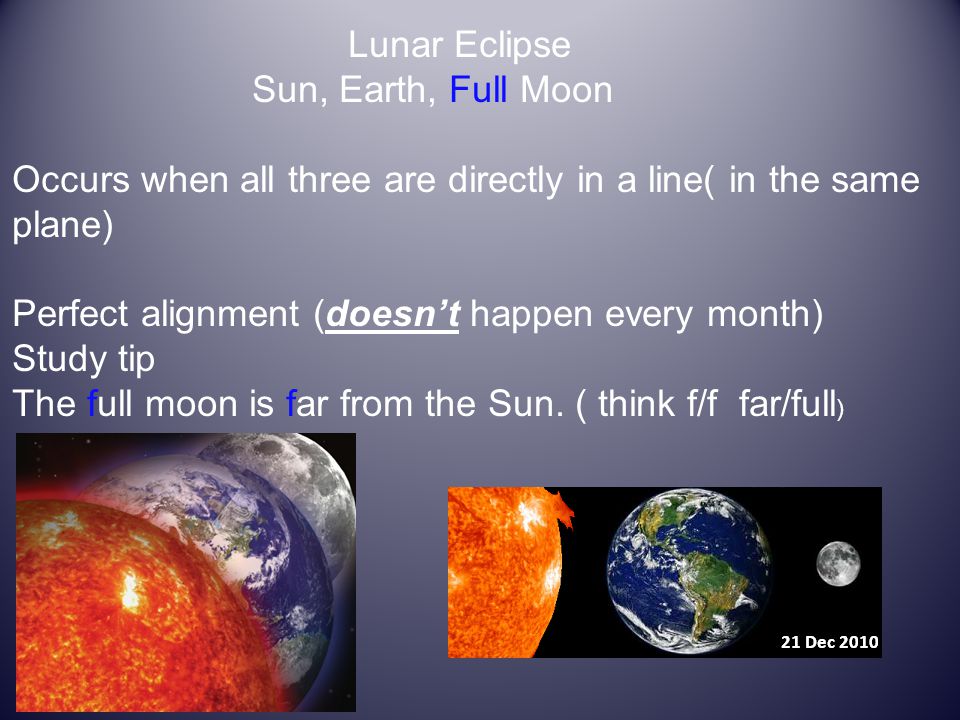 Lunar Eclipse
Sun, Earth, Full Moon

Occurs when all three are directly in a line( in the same plane)

Perfect alignment (doesn't happen every month)
Study tip
The full moon is far from the Sun. ( think f/f far/full)

21 Dec 2010